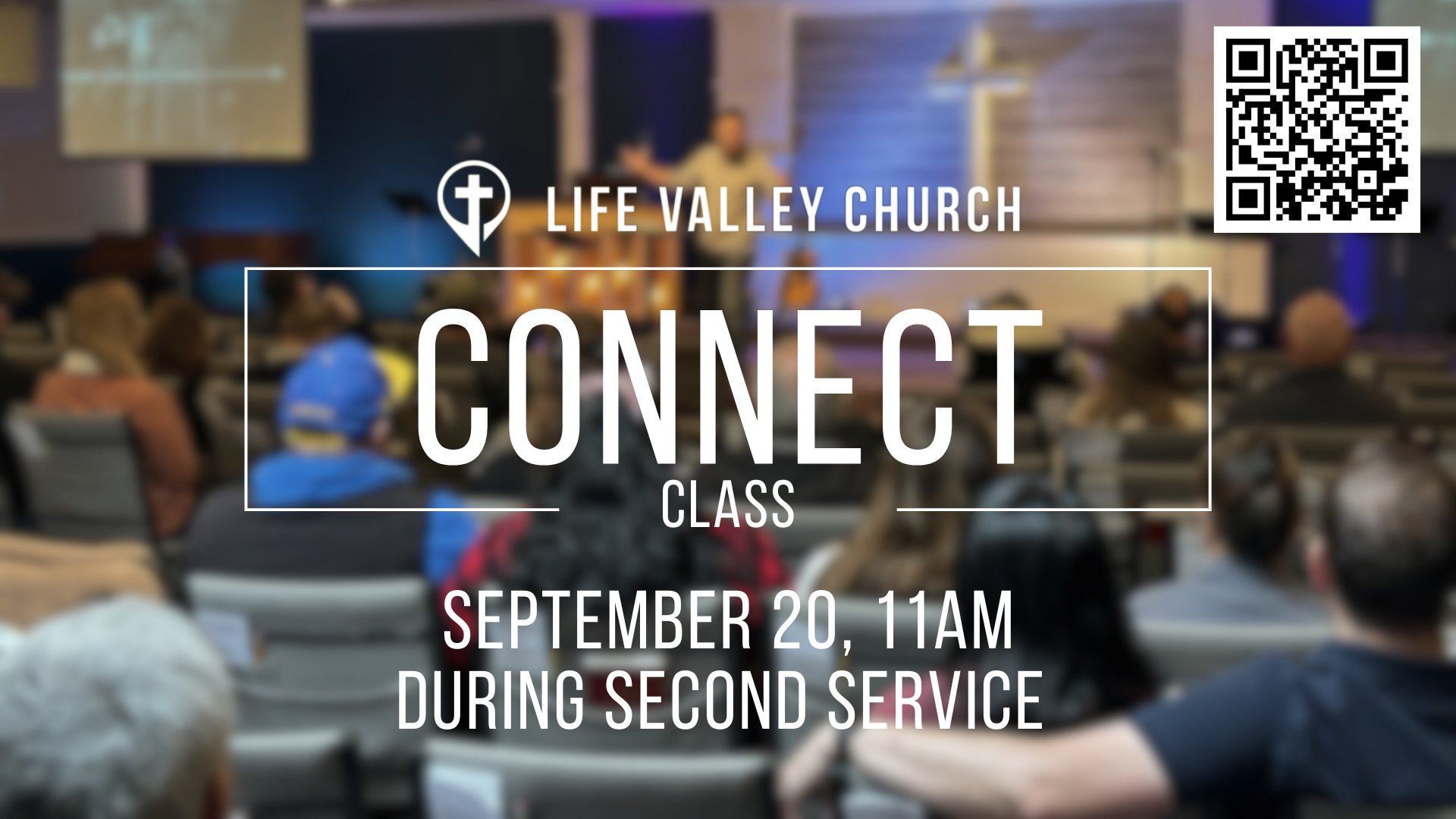 LIFE VALLEY CHURCH

CONNECT
CLASS

SEPTEMBER 20, 11AM
DURING SECOND SERVICE